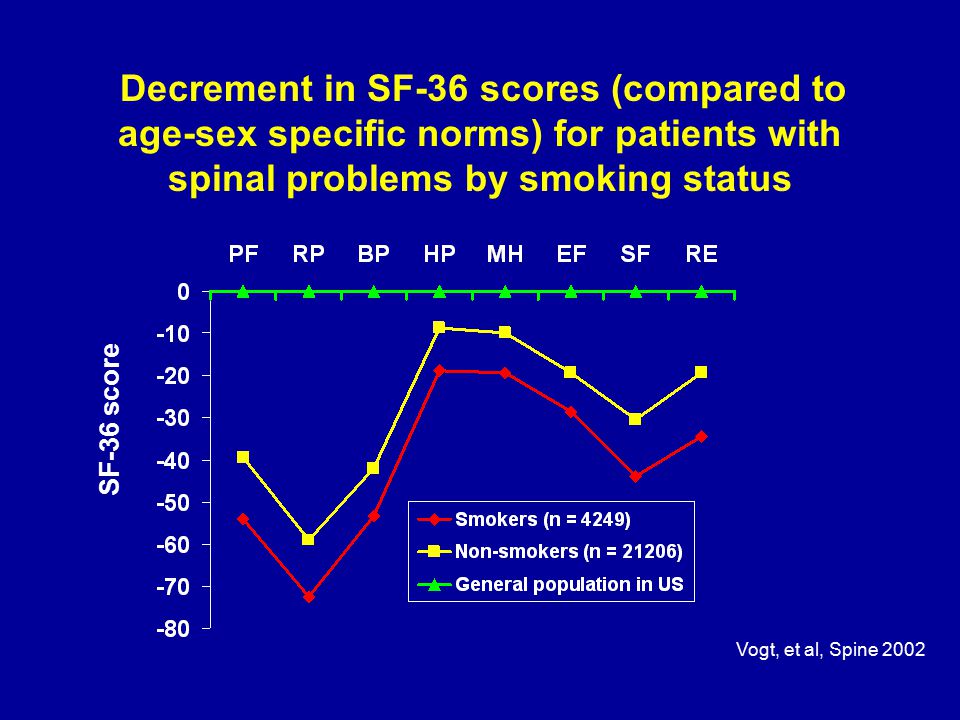 Decrement in SF-36 scores (compared to age-sex specific norms) for patients with spinal problems by smoking status

PF RP BP HP MH EF SF RE

SF-36 score

0
-10
-20
-30
-40
-50
-60
-70
-80

Smokers (n = 4249)
Non-smokers (n = 21206)
General population in US

Vogt, et al, Spine 2002